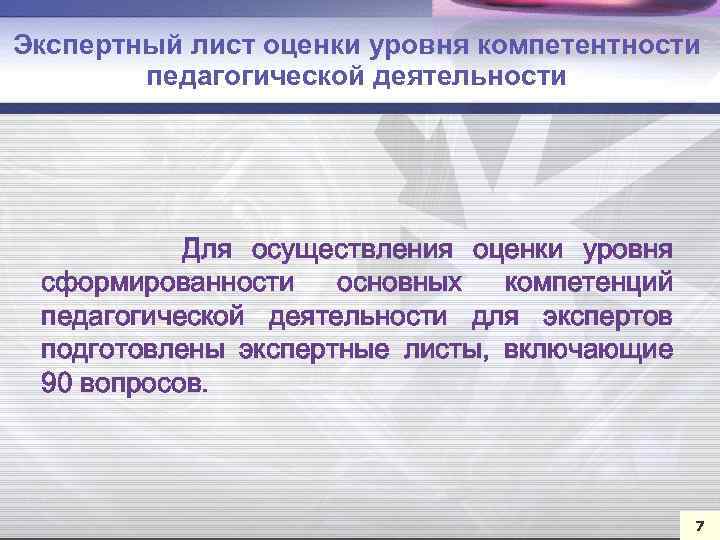 Экспертный лист оценки уровня компетентности педагогической деятельности

Для осуществления оценки уровня сформированности основных компетенций педагогической деятельности для экспертов подготовлены экспертные листы, включающие 90 вопросов.

7